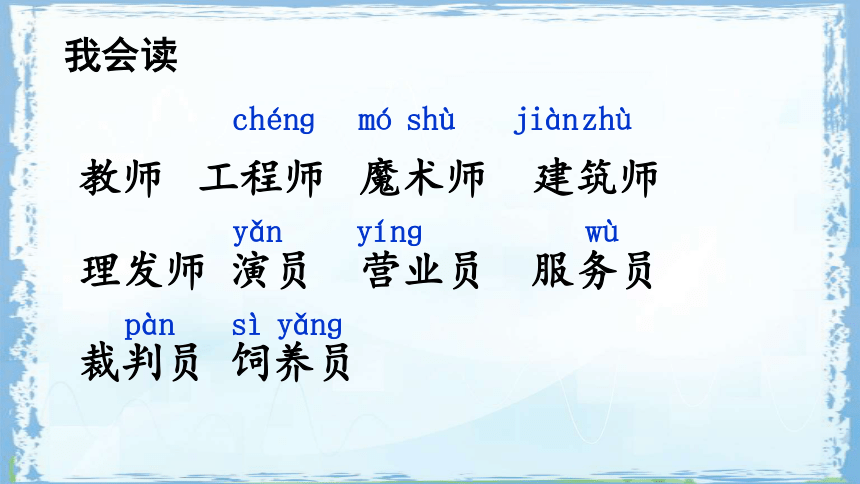 我会读

chéng mó shù jiànzhù

教师 工程师 魔术师 建筑师

yǎn yíng wù

理发师 演员 营业员 服务员

pàn sì yǎng

裁判员 饲养员